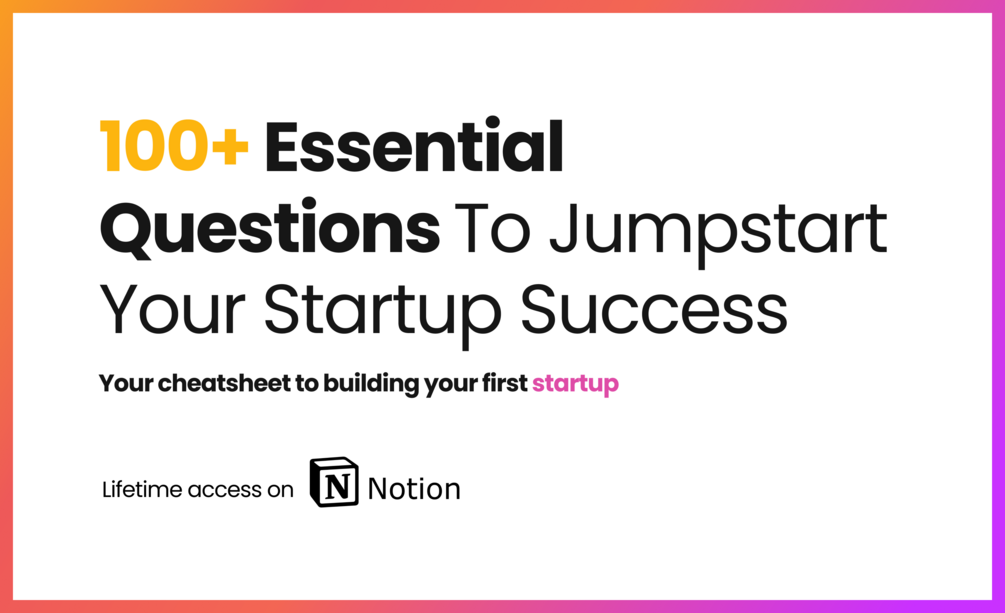 100+ Essential Questions To Jumpstart Your Startup Success

Your cheatsheet to building your first startup

Lifetime access on N Notion